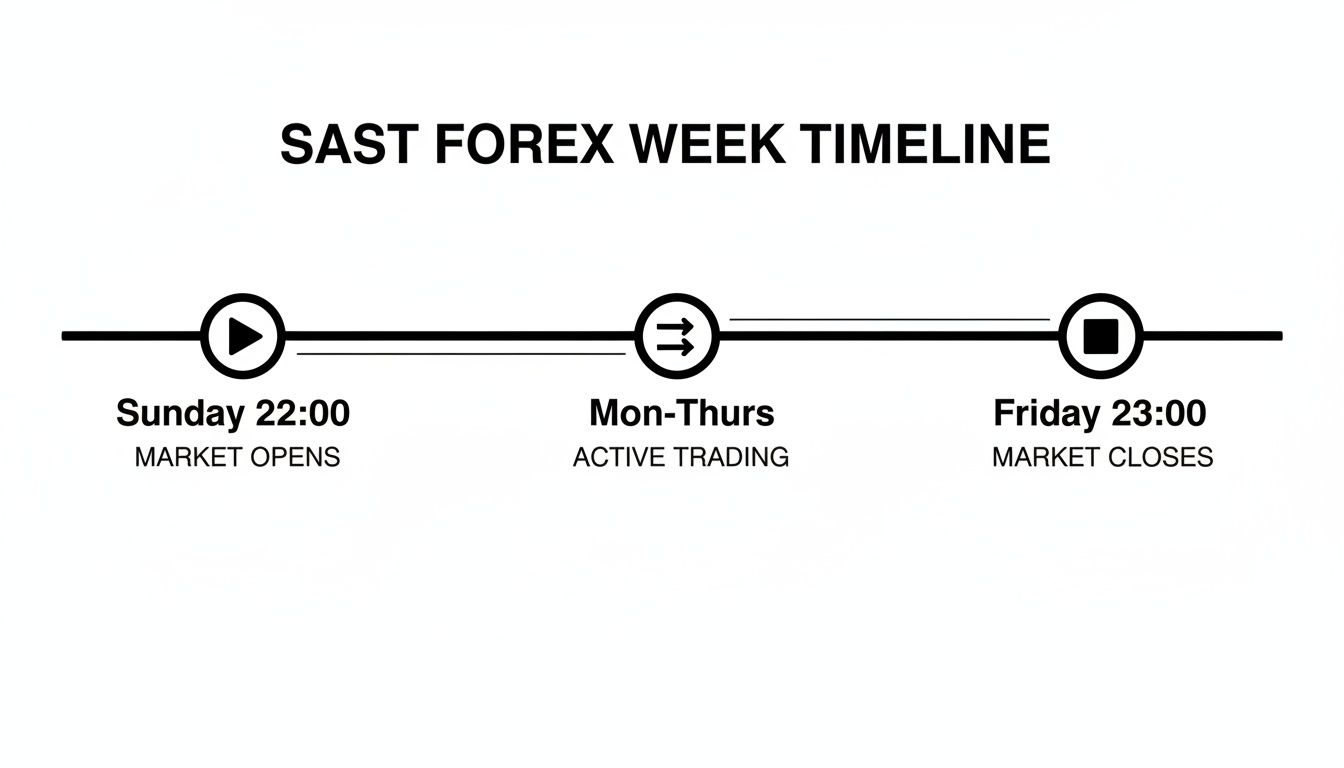 SAST FOREX WEEK TIMELINE

Sunday 22:00
MARKET OPENS

Mon-Thurs
ACTIVE TRADING

Friday 23:00
MARKET CLOSES